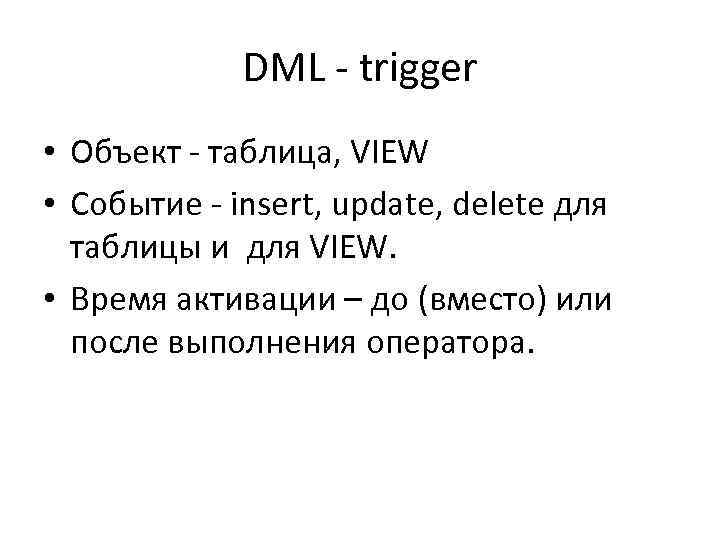 DML - trigger

• Объект - таблица, VIEW
• Событие - insert, update, delete для таблицы и для VIEW.
• Время активации – до (вместо) или после выполнения оператора.